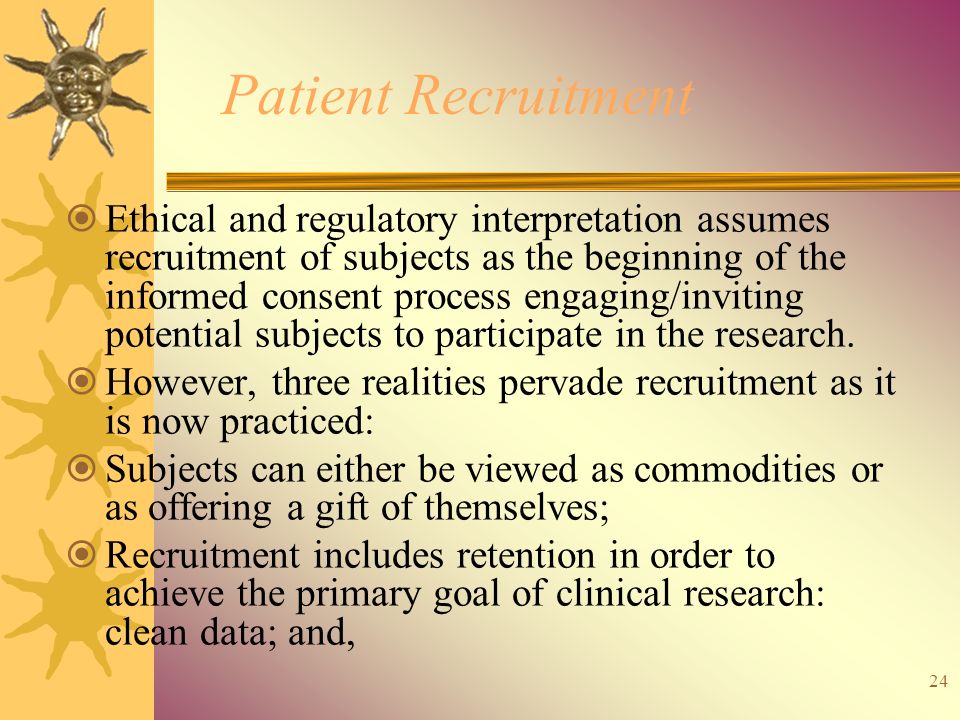 Patient Recruitment

Ethical and regulatory interpretation assumes recruitment of subjects as the beginning of the informed consent process engaging/inviting potential subjects to participate in the research.

However, three realities pervade recruitment as it is now practiced:

Subjects can either be viewed as commodities or as offering a gift of themselves;

Recruitment includes retention in order to achieve the primary goal of clinical research: clean data; and,

24